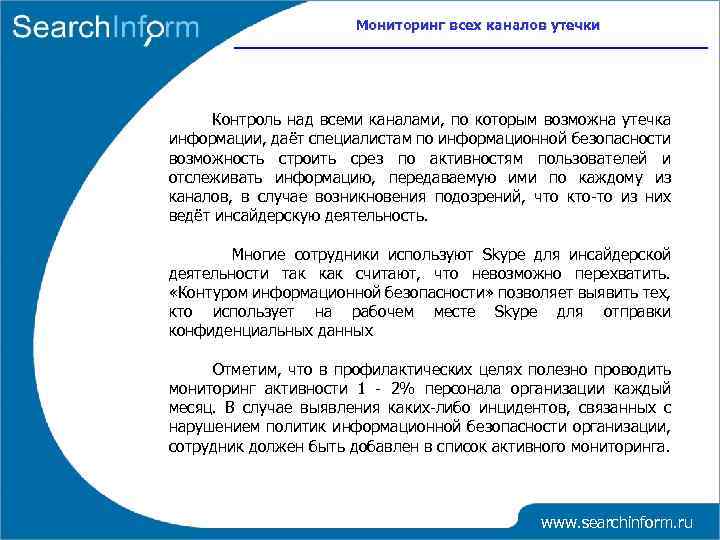 SearchInform

Мониторинг всех каналов утечки

Контроль над всеми каналами, по которым возможна утечка информации, даёт специалистам по информационной безопасности возможность строить срез по активностям пользователей и отслеживать информацию, передаваемую ими по каждому из каналов, в случае возникновения подозрений, что кто-то из них ведёт инсайдерскую деятельность.

Многие сотрудники используют Skype для инсайдерской деятельности так как считают, что невозможно перехватить. «Контуром информационной безопасности» позволяет выявить тех, кто использует на рабочем месте Skype для отправки конфиденциальных данных

Отметим, что в профилактических целях полезно проводить мониторинг активности 1 - 2% персонала организации каждый месяц. В случае выявления каких-либо инцидентов, связанных с нарушением политик информационной безопасности организации, сотрудник должен быть добавлен в список активного мониторинга.

www.searchinform.ru